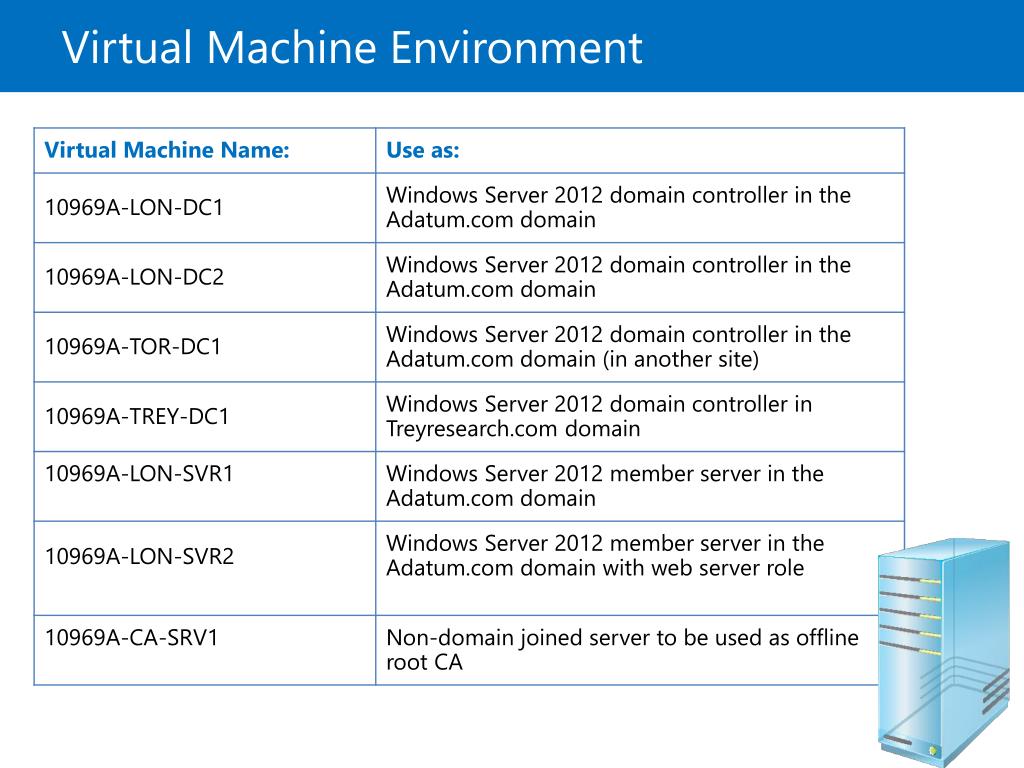 Virtual Machine Environment

| Virtual Machine Name: | Use as: |
|---|---|
| 10969A-LON-DC1 | Windows Server 2012 domain controller in the Adatum.com domain |
| 10969A-LON-DC2 | Windows Server 2012 domain controller in the Adatum.com domain |
| 10969A-TOR-DC1 | Windows Server 2012 domain controller in the Adatum.com domain (in another site) |
| 10969A-TREY-DC1 | Windows Server 2012 domain controller in Treyresearch.com domain |
| 10969A-LON-SVR1 | Windows Server 2012 member server in the Adatum.com domain |
| 10969A-LON-SVR2 | Windows Server 2012 member server in the Adatum.com domain with web server role |
| 10969A-CA-SRV1 | Non-domain joined server to be used as offline root CA |